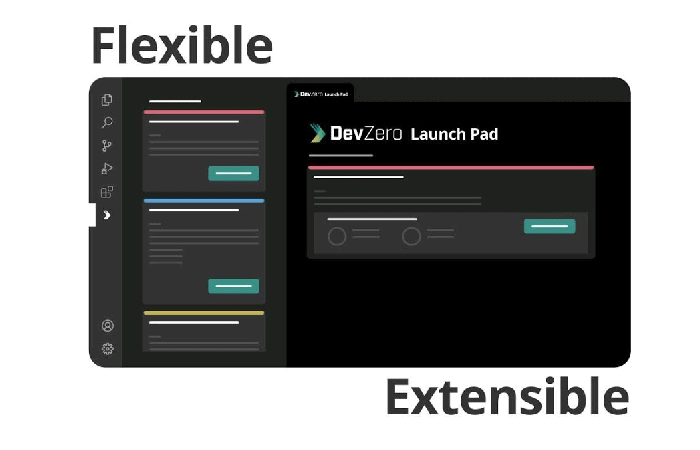 Flexible

DevZero Launch Pad

DevZero Launch Pad

Extensible